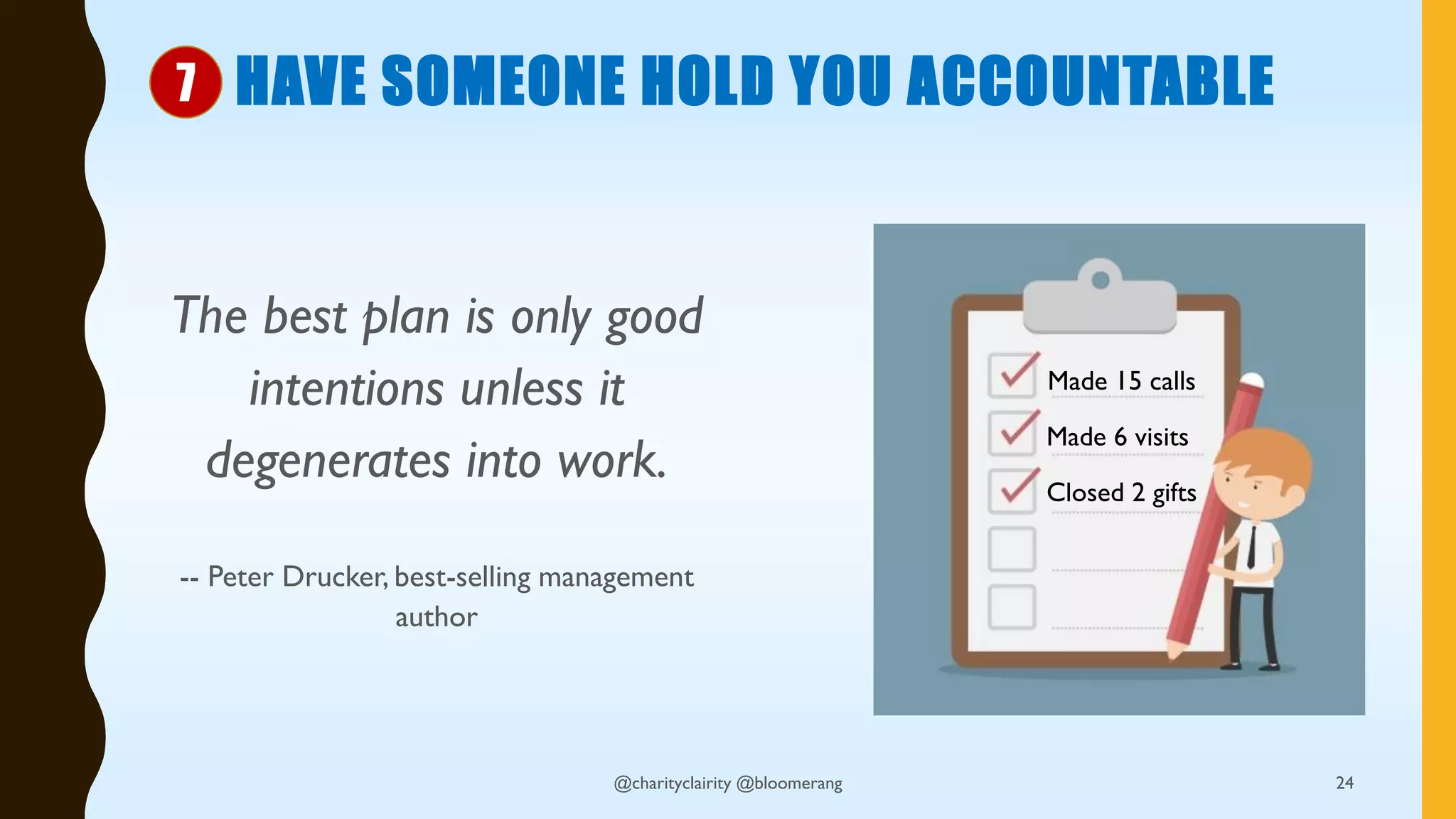 7 HAVE SOMEONE HOLD YOU ACCOUNTABLE

The best plan is only good intentions unless it degenerates into work.

-- Peter Drucker, best-selling management author

Made 15 calls
Made 6 visits
Closed 2 gifts

@charityclairity @bloomerang

24